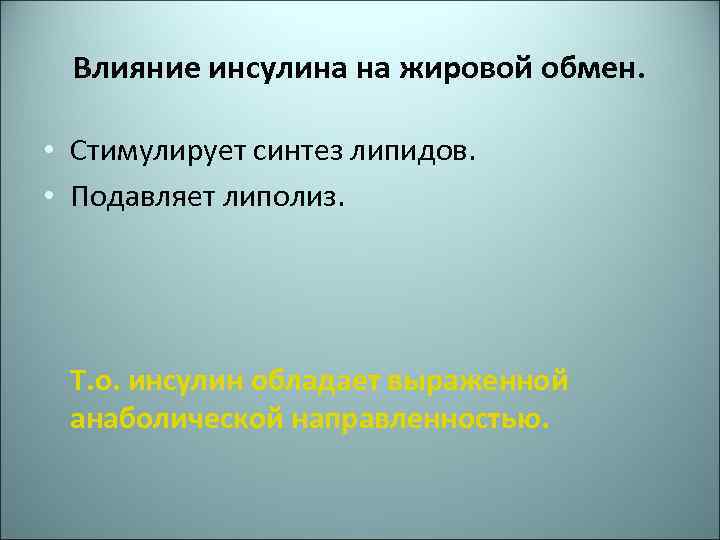 Влияние инсулина на жировой обмен.

• Стимулирует синтез липидов.
• Подавляет липолиз.

Т.о. инсулин обладает выраженной анаболической направленностью.